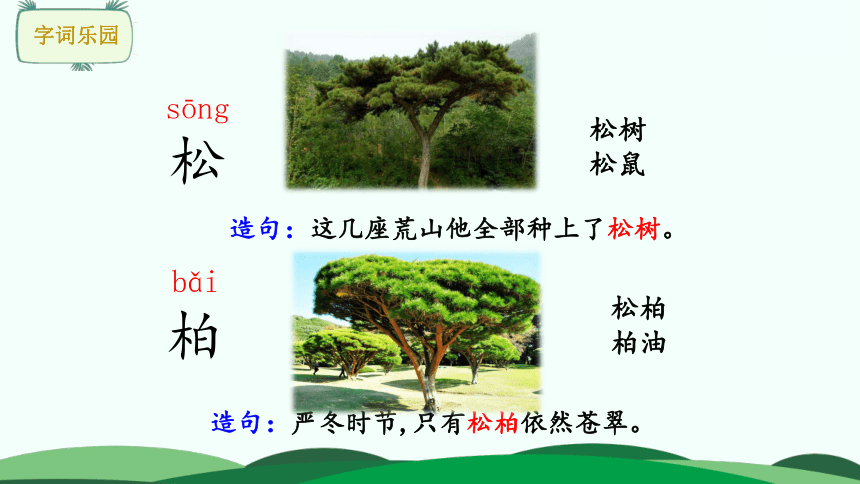 字词乐园

sōng
松

松树
松鼠

造句：这几座荒山他全部种上了松树。

bǎi
柏

松柏
柏油

造句：严冬时节,只有松柏依然苍翠。